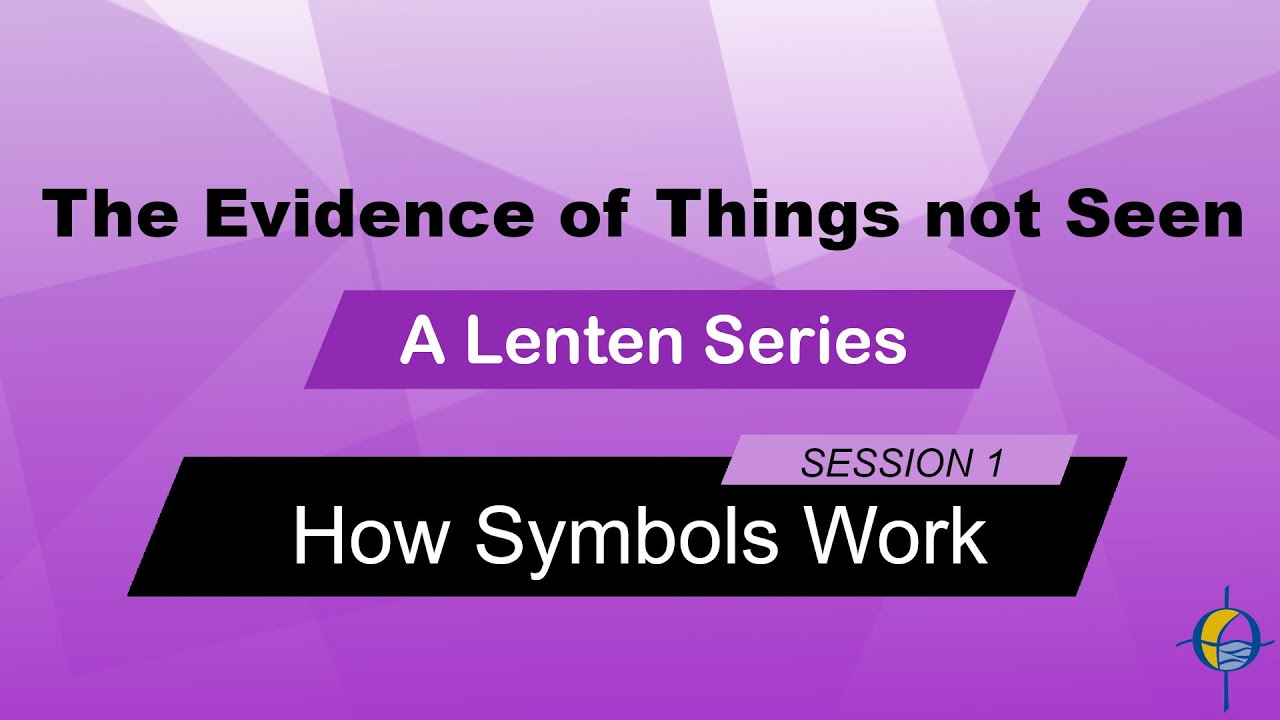 The Evidence of Things not Seen

A Lenten Series

SESSION 1

How Symbols Work